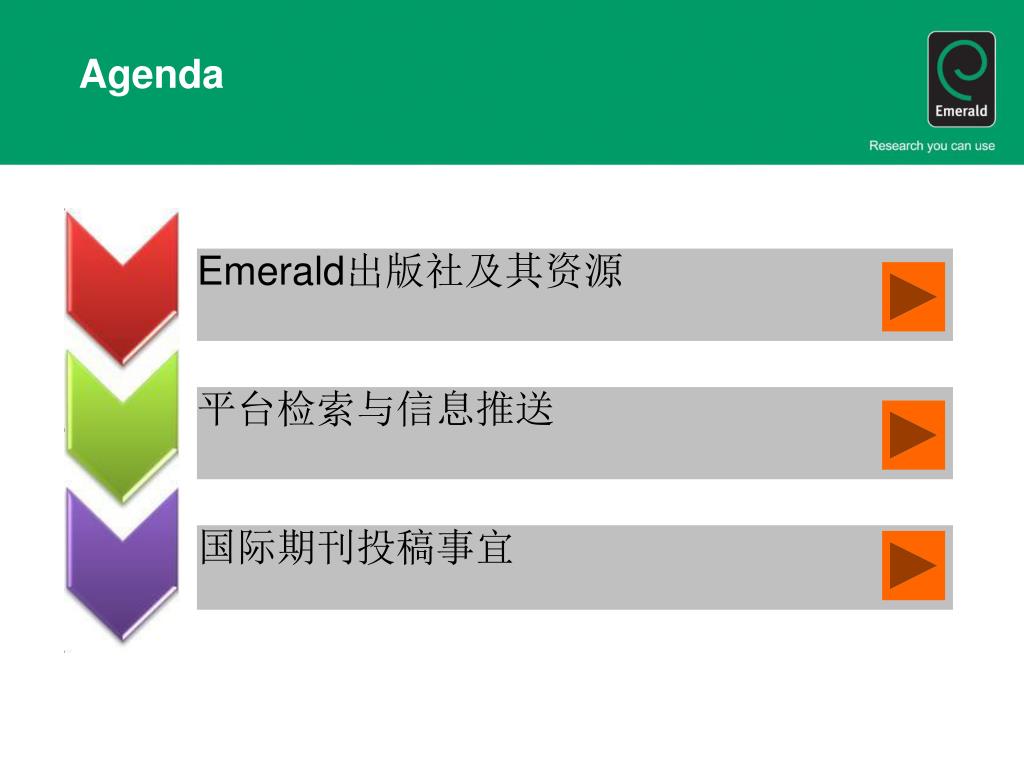 Agenda

Emerald

Research you can use

Emerald出版社及其资源

平台检索与信息推送

国际期刊投稿事宜